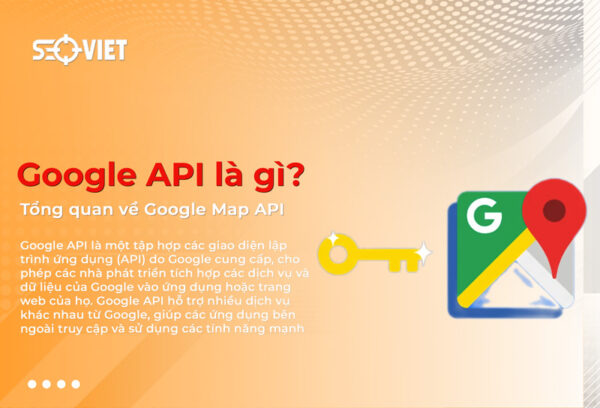 SEOVIET

Google API là gì?

Tổng quan về Google Map API

Google API là một tập hợp các giao diện lập trình ứng dụng (API) do Google cung cấp, cho phép các nhà phát triển tích hợp các dịch vụ và dữ liệu của Google vào ứng dụng hoặc trang web của họ. Google API hỗ trợ nhiều dịch vụ khác nhau từ Google, giúp các ứng dụng bên ngoài truy cập và sử dụng các tính năng mạnh

G